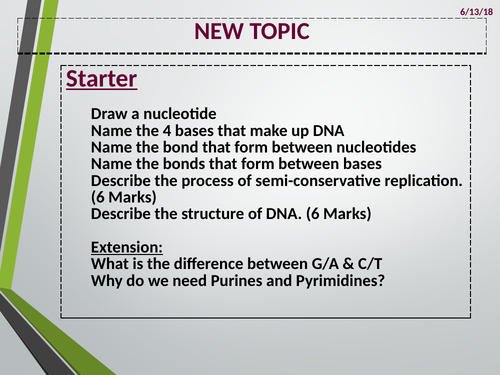 6/13/18

NEW TOPIC

Starter

Draw a nucleotide
Name the 4 bases that make up DNA
Name the bond that form between nucleotides
Name the bonds that form between bases
Describe the process of semi-conservative replication. (6 Marks)
Describe the structure of DNA. (6 Marks)

Extension:
What is the difference between G/A & C/T
Why do we need Purines and Pyrimidines?